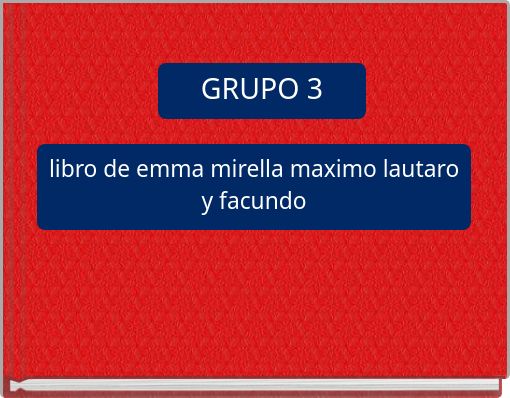 GRUPO 3

libro de emma mirella maximo lautaro y facundo